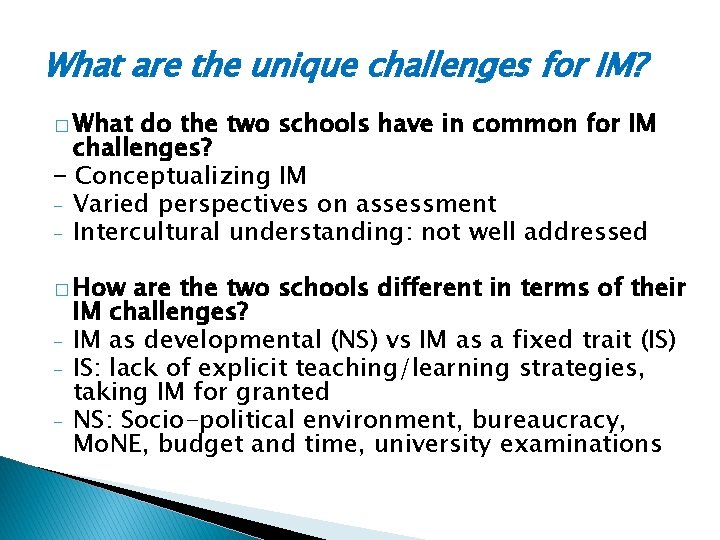 What are the unique challenges for IM?

□ What do the two schools have in common for IM challenges?
- Conceptualizing IM
- Varied perspectives on assessment
- Intercultural understanding: not well addressed

□ How are the two schools different in terms of their IM challenges?
- IM as developmental (NS) vs IM as a fixed trait (IS)
- IS: lack of explicit teaching/learning strategies, taking IM for granted
- NS: Socio-political environment, bureaucracy, MoNE, budget and time, university examinations